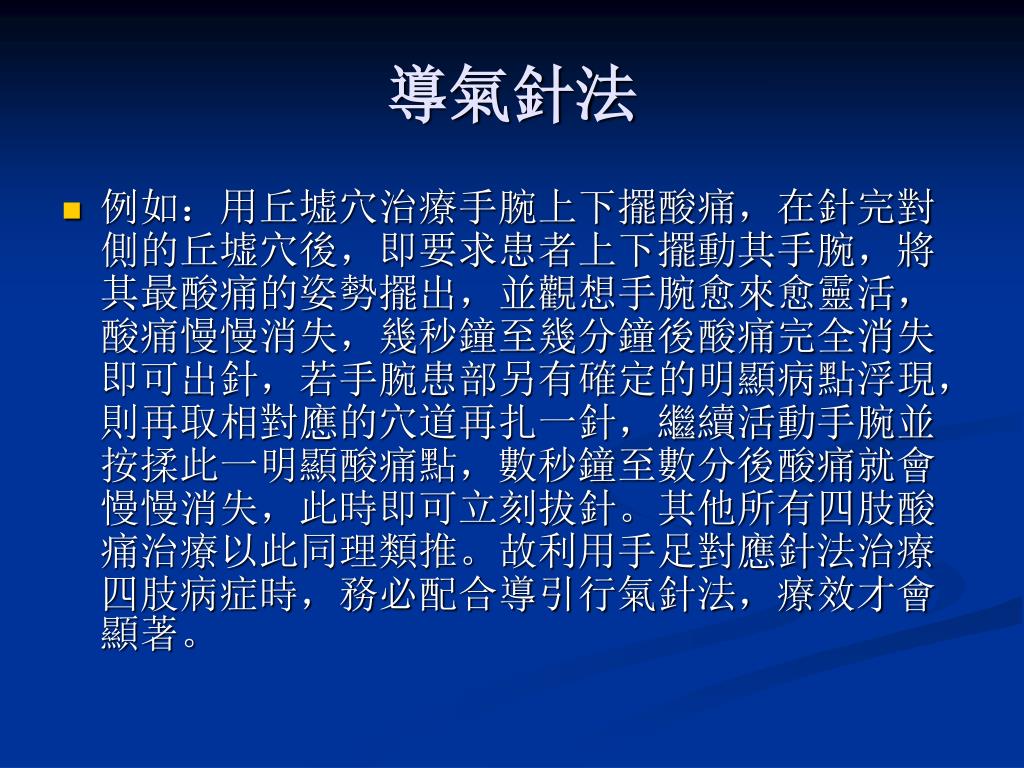 導氣針法

例如：用丘墟穴治療手腕上下擺酸痛，在針完對側的丘墟穴後，即要求患者上下擺動其手腕，將其最酸痛的姿勢擺出，並觀想手腕愈來愈靈活，酸痛慢慢消失，幾秒鐘至幾分鐘後酸痛完全消失即可出針，若手腕患部另有確定的明顯病點浮現，則再取相對應的穴道再扎一針，繼續活動手腕並按揉此一明顯酸痛點，數秒鐘至數分後酸痛就會慢慢消失，此時即可立刻拔針。其他所有四肢酸痛治療以此同理類推。故利用手足對應針法治療四肢病症時，務必配合導引行氣針法，療效才會顯著。